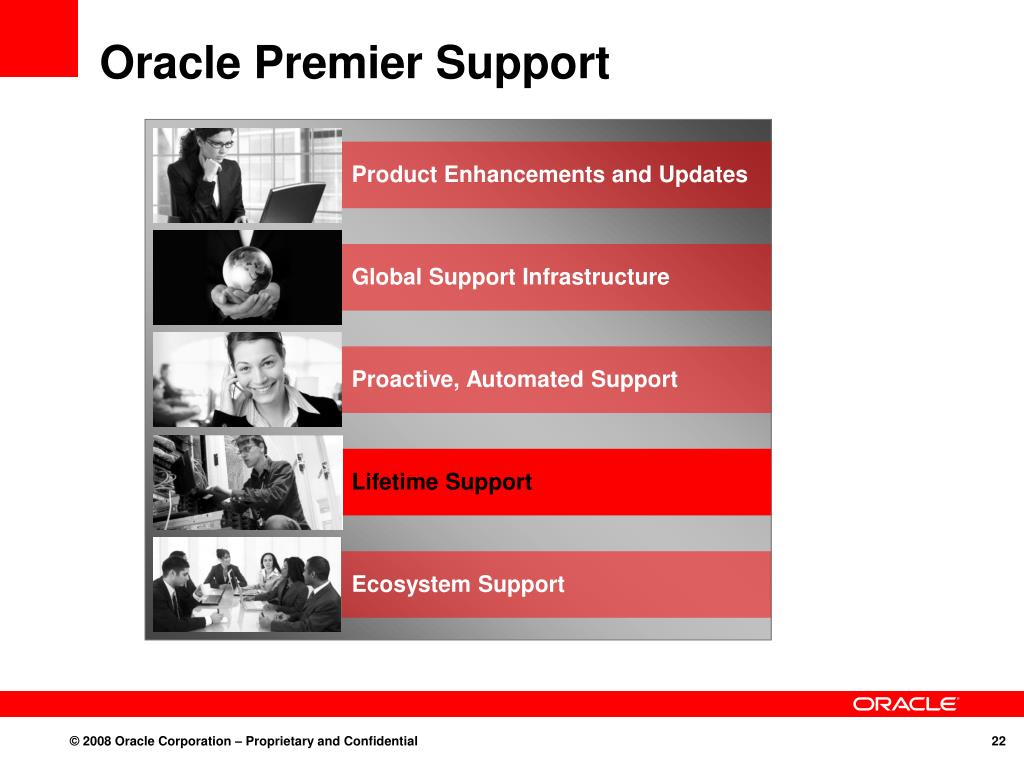 Oracle Premier Support

Product Enhancements and Updates

Global Support Infrastructure

Proactive, Automated Support

Lifetime Support

Ecosystem Support

ORACLE

© 2008 Oracle Corporation – Proprietary and Confidential

22